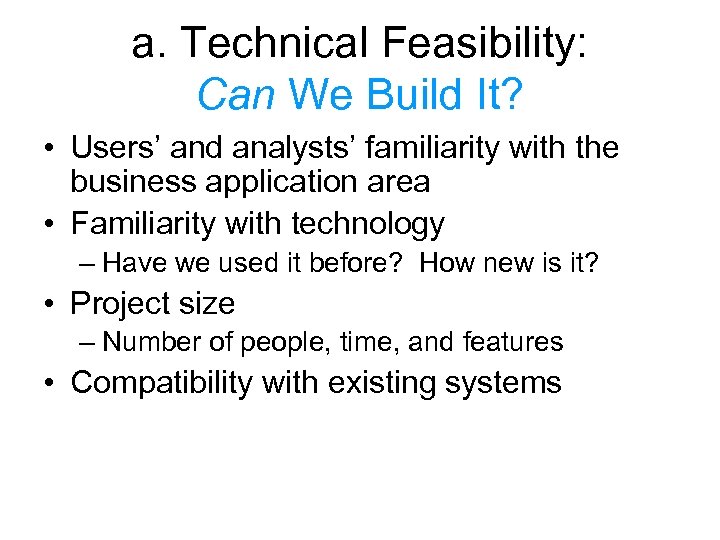 a. Technical Feasibility:
Can We Build It?

• Users' and analysts' familiarity with the business application area
• Familiarity with technology
– Have we used it before? How new is it?
• Project size
– Number of people, time, and features
• Compatibility with existing systems